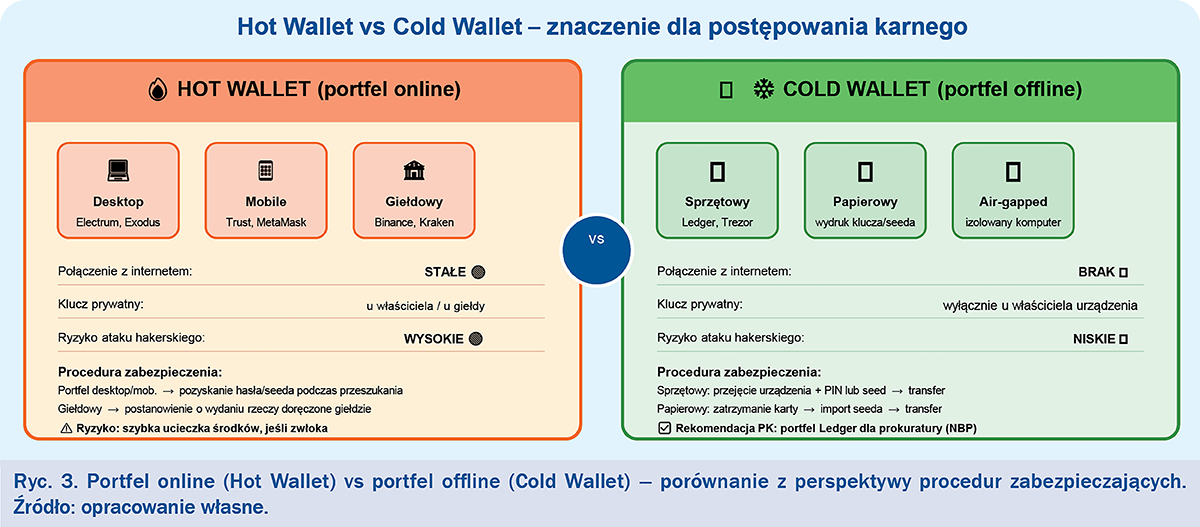 Hot Wallet vs Cold Wallet – znaczenie dla postępowania karnego

HOT WALLET (portfel online)

Desktop
Electrum, Exodus

Mobile
Trust, MetaMask

Giełdowy
Binance, Kraken

Połączenie z internetem: STAŁE

Klucz prywatny: u właściciela / u giełdy

Ryzyko ataku hakerskiego: WYSOKIE

Procedura zabezpieczenia:
Portfel desktop/mob. → pozyskanie hasła/seeda podczas przeszukania
Giełdowy → postanowienie o wydaniu rzeczy doręczone giełdzie
⚠ Ryzyko: szybka ucieczka środków, jeśli zwłoka

VS

COLD WALLET (portfel offline)

Sprzętowy
Ledger, Trezor

Papierowy
wydruk klucza/seeda

Air-gapped
izolowany komputer

Połączenie z internetem: BRAK

Klucz prywatny: wyłącznie u właściciela urządzenia

Ryzyko ataku hakerskiego: NISKIE

Procedura zabezpieczenia:
Sprzętowy: przejęcie urządzenia + PIN lub seed → transfer
Papierowy: zatrzymanie karty → import seeda → transfer
☑ Rekomendacja PK: portfel Ledger dla prokuratury (NBP)

Ryc. 3. Portfel online (Hot Wallet) vs portfel offline (Cold Wallet) – porównanie z perspektywy procedur zabezpieczających. Źródło: opracowanie własne.